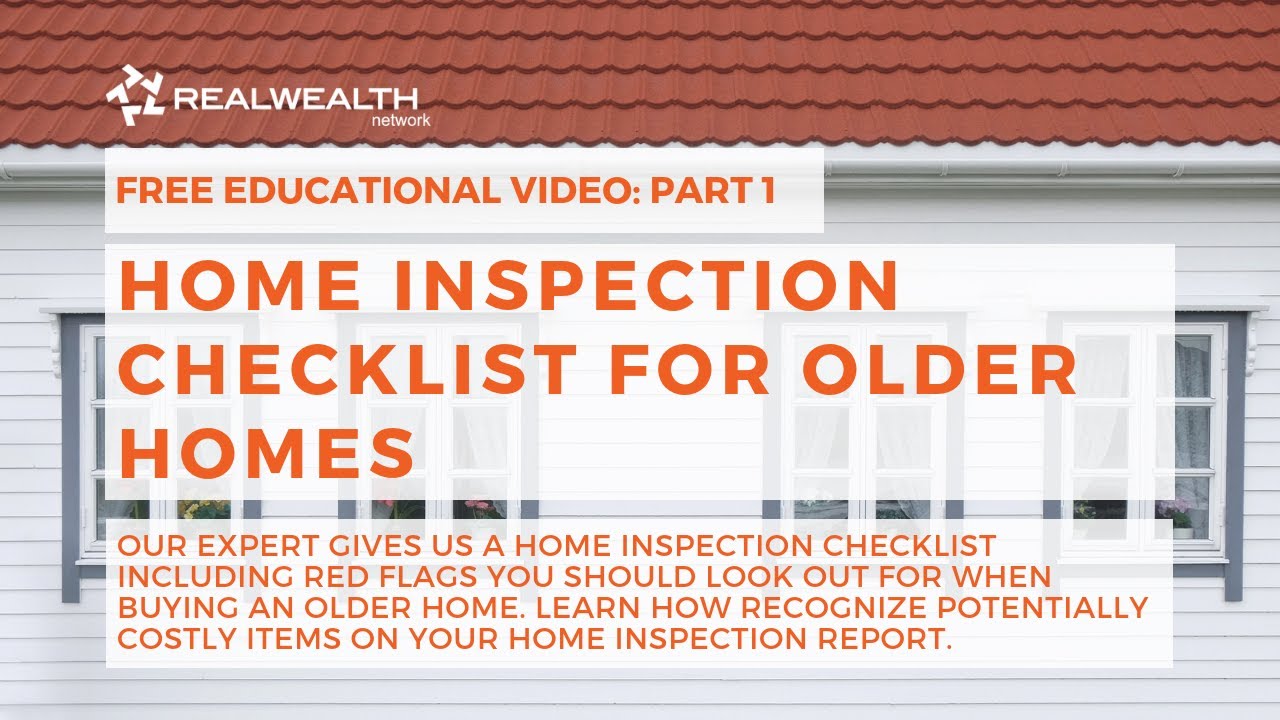 REALWEALTH network

FREE EDUCATIONAL VIDEO: PART 1

HOME INSPECTION CHECKLIST FOR OLDER HOMES

OUR EXPERT GIVES US A HOME INSPECTION CHECKLIST INCLUDING RED FLAGS YOU SHOULD LOOK OUT FOR WHEN BUYING AN OLDER HOME. LEARN HOW RECOGNIZE POTENTIALLY COSTLY ITEMS ON YOUR HOME INSPECTION REPORT.